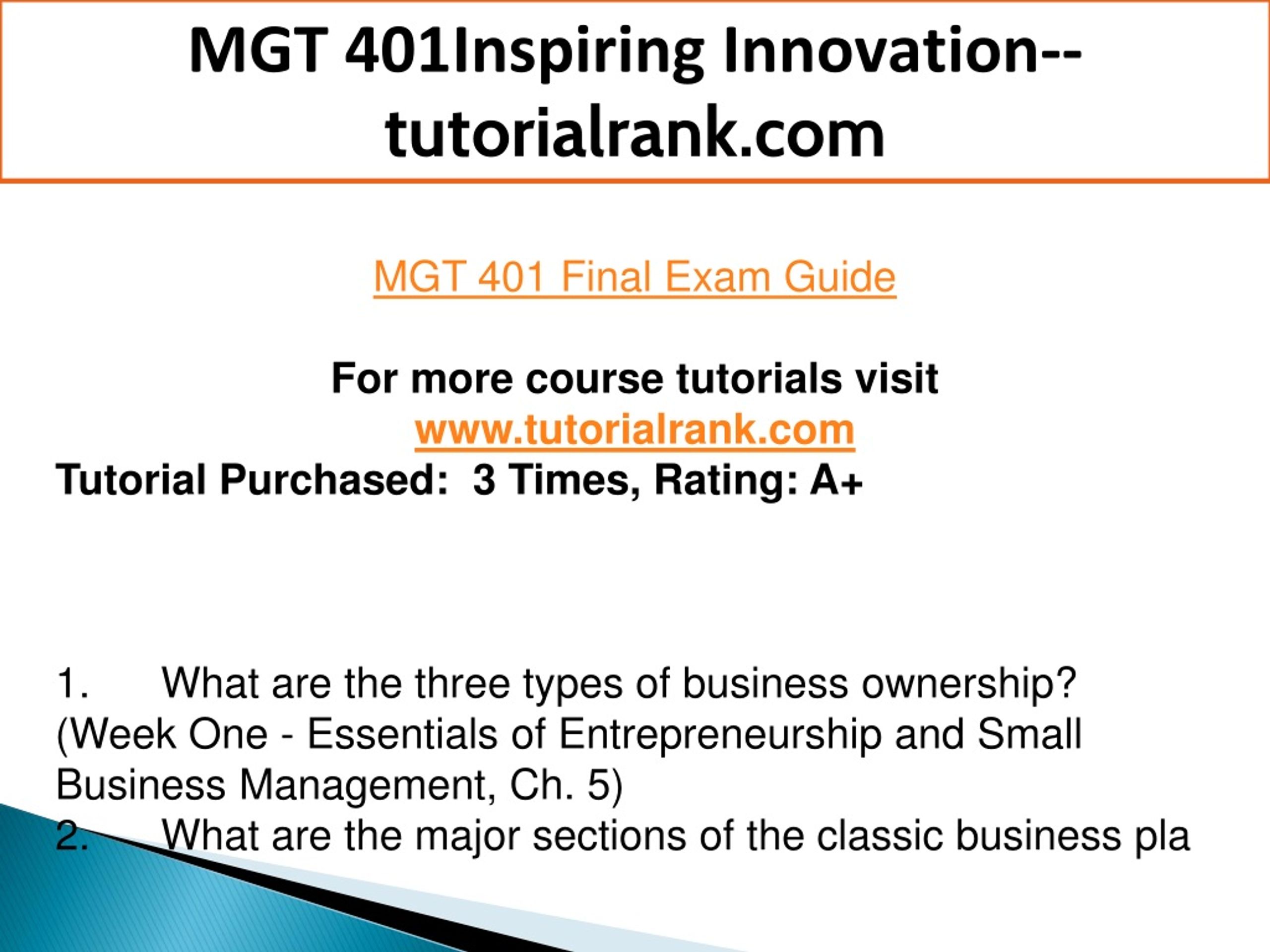 MGT 401Inspiring Innovation--tutorialrank.com

MGT 401 Final Exam Guide

For more course tutorials visit
www.tutorialrank.com
Tutorial Purchased: 3 Times, Rating: A+

1. What are the three types of business ownership? (Week One - Essentials of Entrepreneurship and Small Business Management, Ch. 5)
2. What are the major sections of the classic business pla